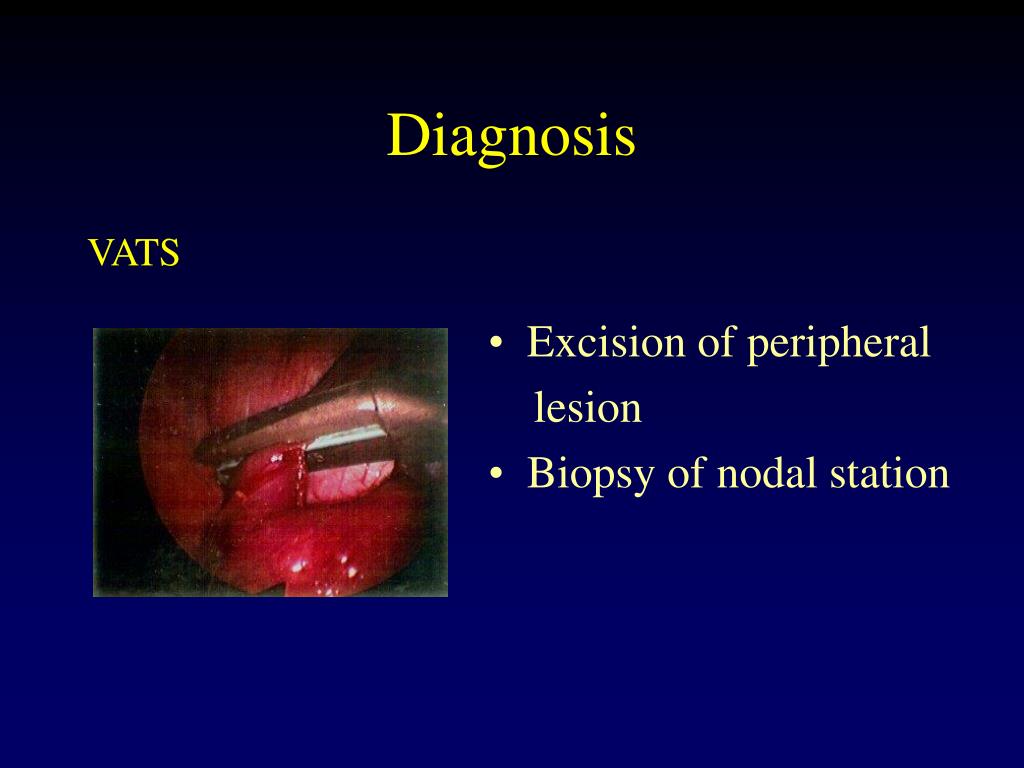 Diagnosis

VATS

• Excision of peripheral lesion
• Biopsy of nodal station